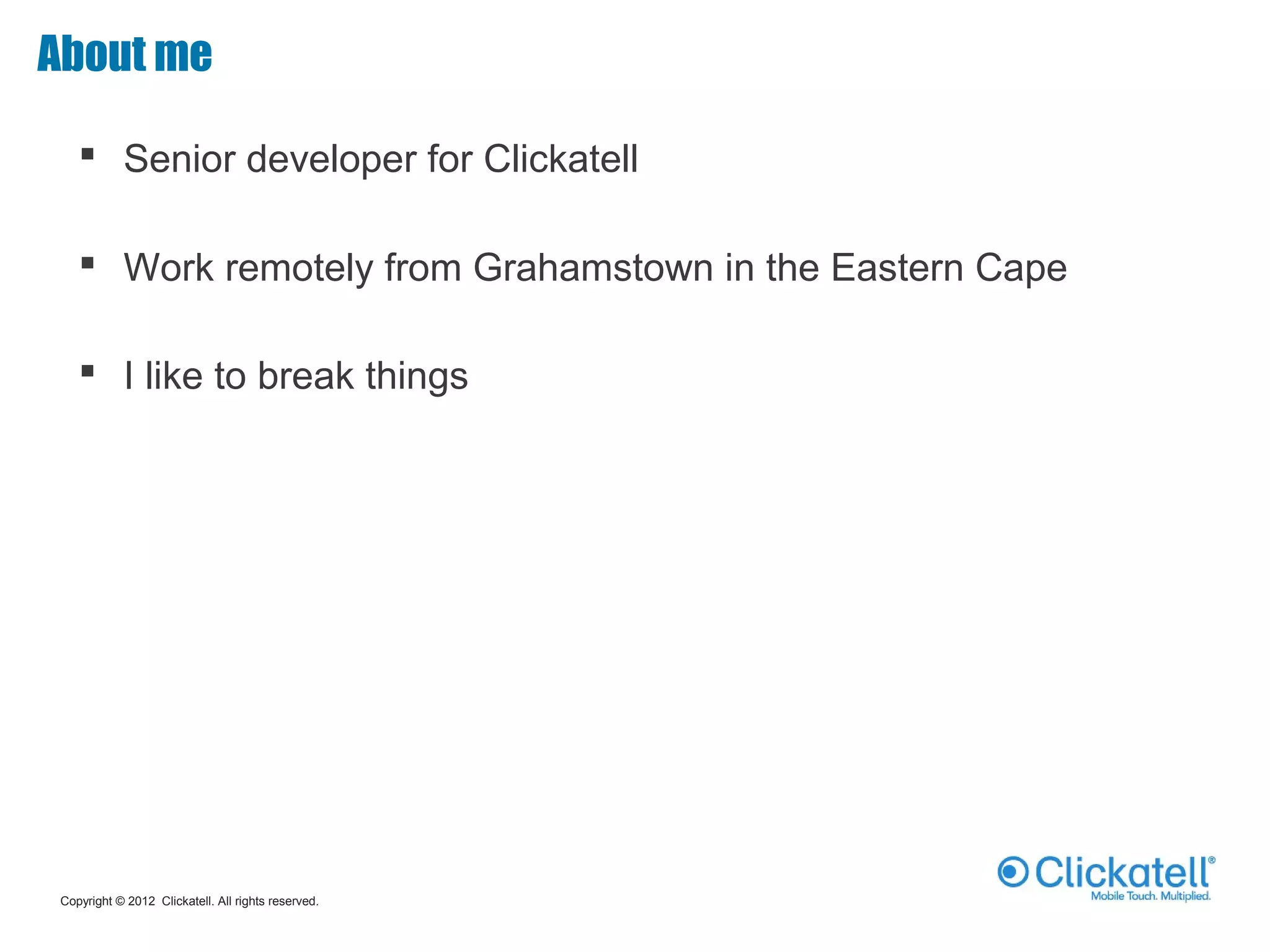 About me

▪ Senior developer for Clickatell

▪ Work remotely from Grahamstown in the Eastern Cape

▪ I like to break things

Copyright © 2012 Clickatell. All rights reserved.

Clickatell®
Mobile Touch. Multiplied.